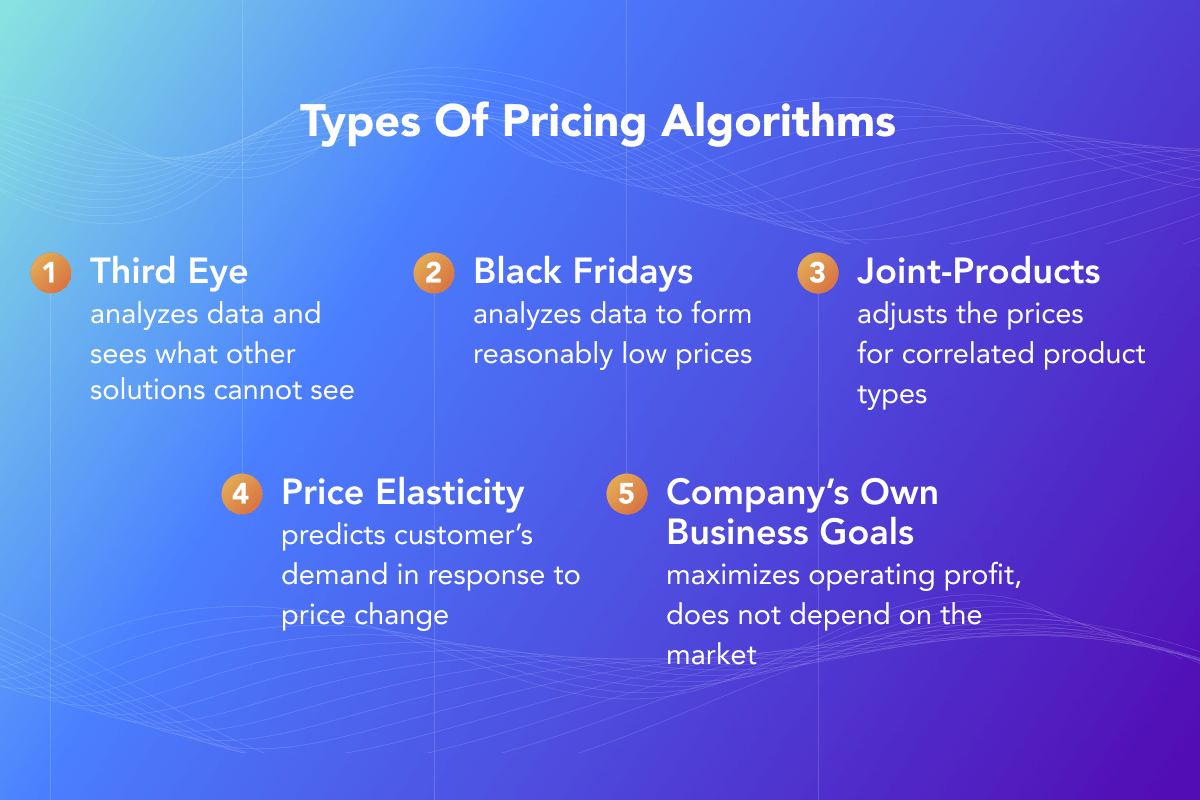 Types Of Pricing Algorithms

1 Third Eye
analyzes data and sees what other solutions cannot see

2 Black Fridays
analyzes data to form reasonably low prices

3 Joint-Products
adjusts the prices for correlated product types

4 Price Elasticity
predicts customer's demand in response to price change

5 Company's Own Business Goals
maximizes operating profit, does not depend on the market